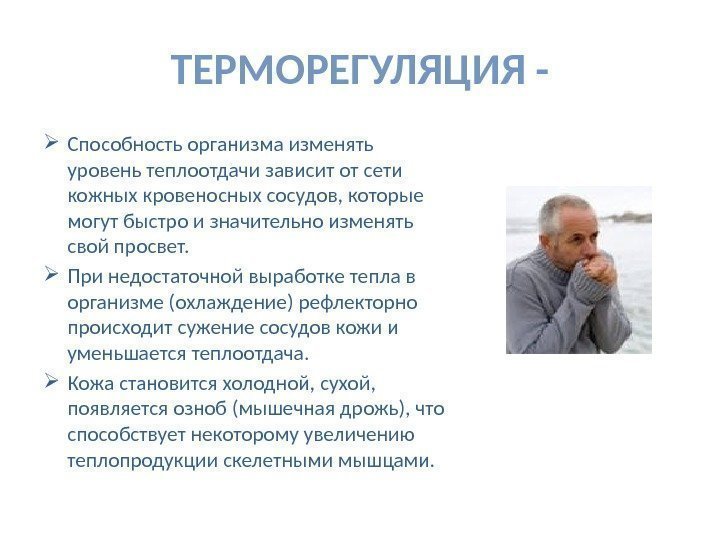 ТЕРМОРЕГУЛЯЦИЯ -

➢ Способность организма изменять уровень теплоотдачи зависит от сети кожных кровеносных сосудов, которые могут быстро и значительно изменять свой просвет.

➢ При недостаточной выработке тепла в организме (охлаждение) рефлекторно происходит сужение сосудов кожи и уменьшается теплоотдача.

➢ Кожа становится холодной, сухой, появляется озноб (мышечная дрожь), что способствует некоторому увеличению теплопродукции скелетными мышцами.